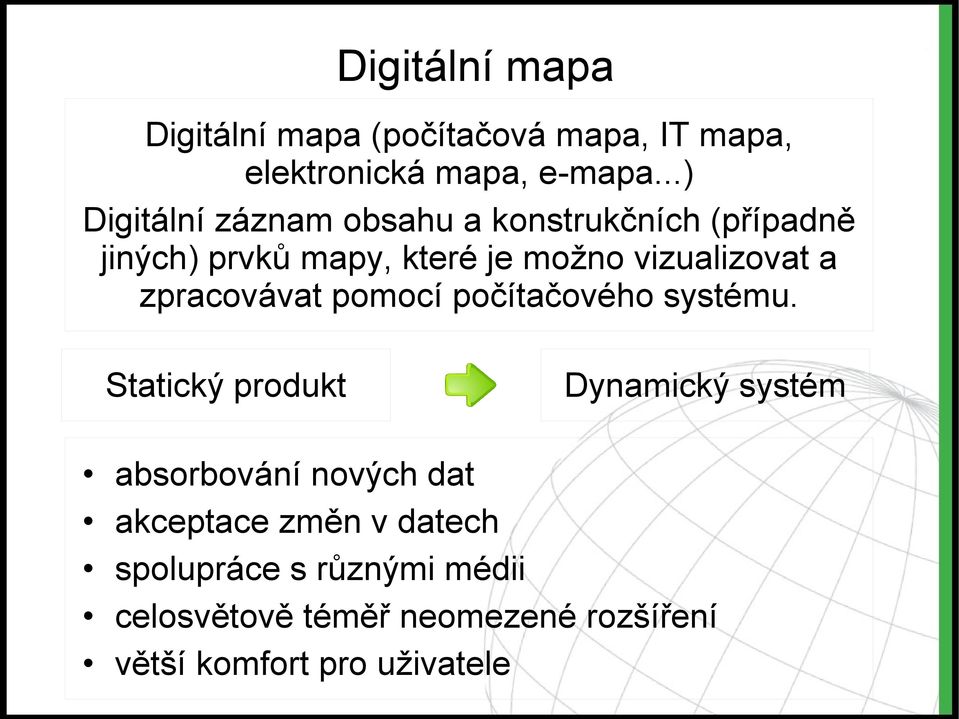 Digitální mapa

Digitální mapa (počítačová mapa, IT mapa, elektronická mapa, e-mapa...)

Digitální záznam obsahu a konstrukčních (případně jiných) prvků mapy, které je možno vizualizovat a zpracovávat pomocí počítačového systému.

Statický produkt

Dynamický systém

• absorbování nových dat
• akceptace změn v datech
• spolupráce s různými médii
• celosvětově téměř neomezené rozšíření
• větší komfort pro uživatele